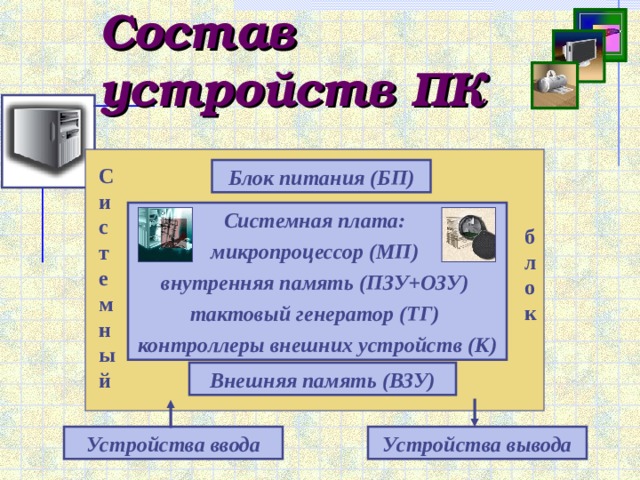 Состав устройств ПК

Системный

Блок питания (БП)

Системная плата:
микропроцессор (МП)
внутренняя память (ПЗУ+ОЗУ)
тактовый генератор (ТГ)
контроллеры внешних устройств (К)

блок

Внешняя память (ВЗУ)

Устройства ввода

Устройства вывода